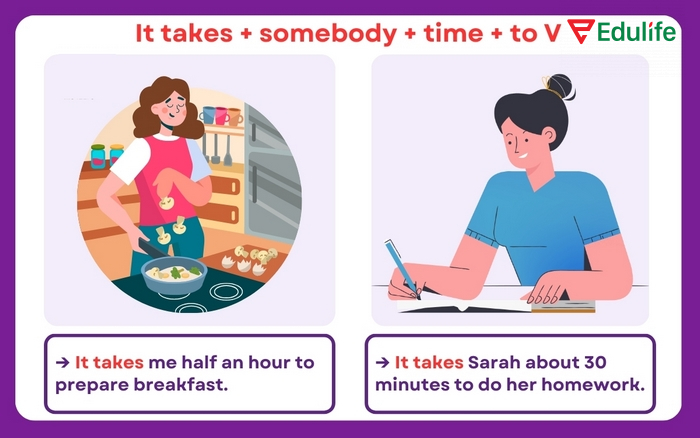 It takes + somebody + time + to V Edulife

→ It takes me half an hour to prepare breakfast.

→ It takes Sarah about 30 minutes to do her homework.